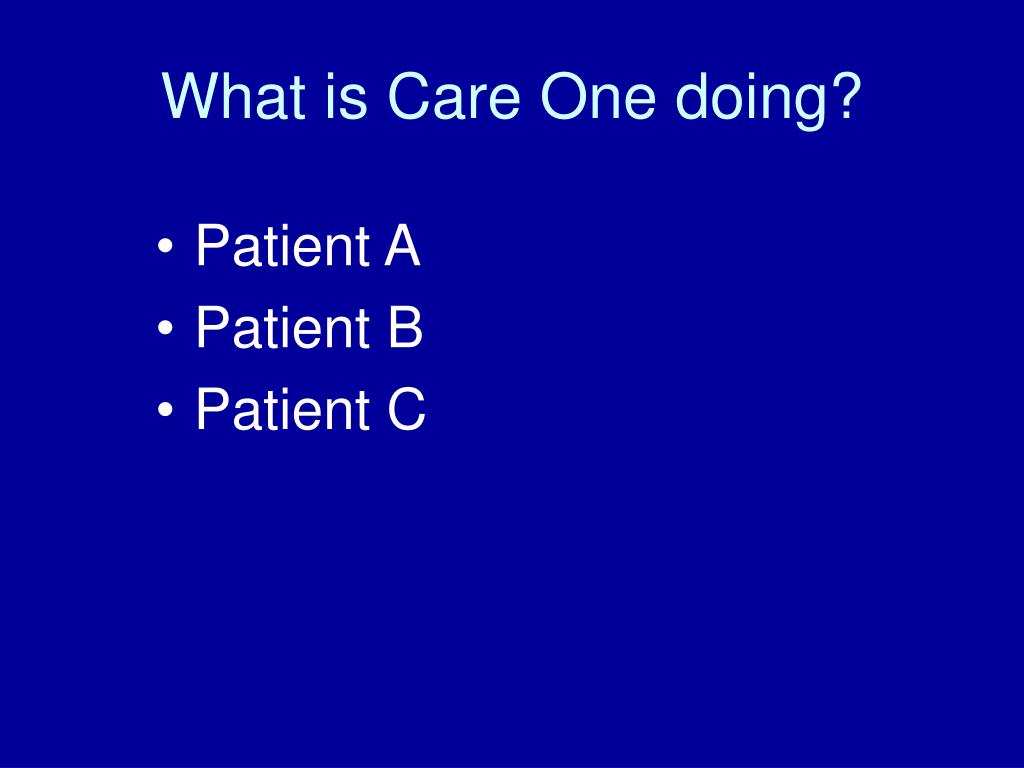 What is Care One doing?

• Patient A
• Patient B
• Patient C